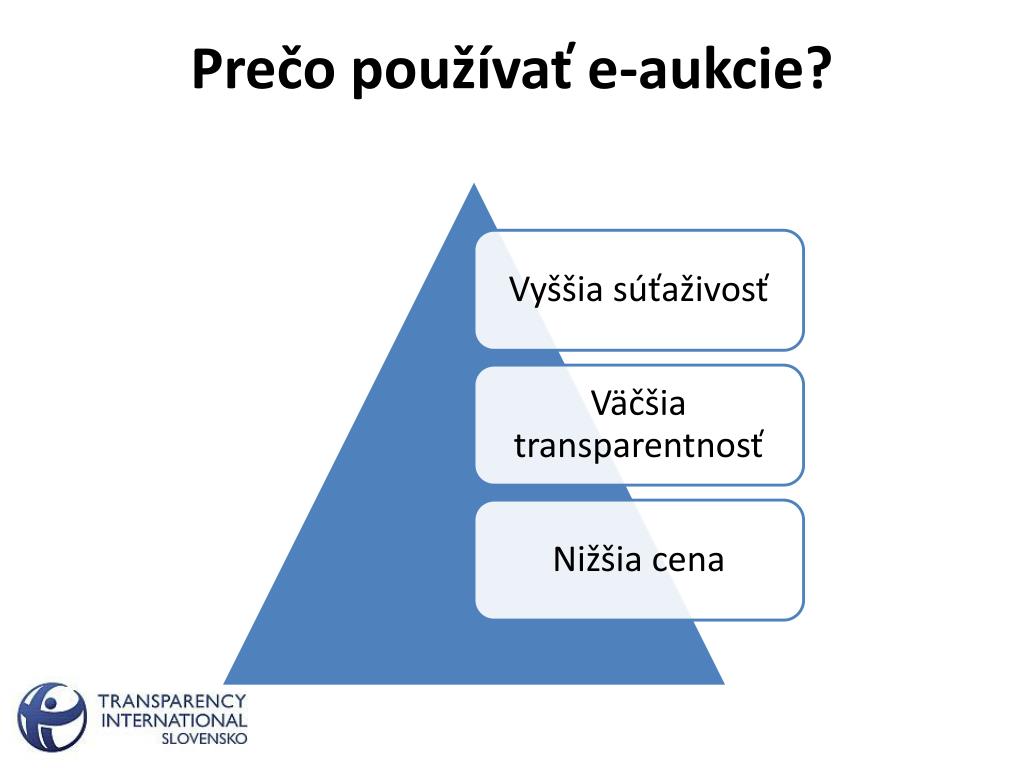 Prečo používať e-aukcie?

Vyššia súťaživosť

Väčšia transparentnosť

Nižšia cena

TRANSPARENCY INTERNATIONAL SLOVENSKO